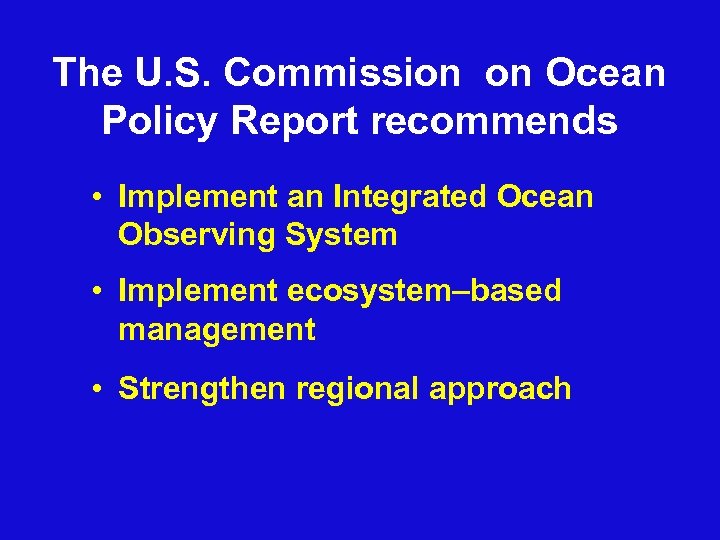 The U.S. Commission on Ocean Policy Report recommends

• Implement an Integrated Ocean Observing System

• Implement ecosystem–based management

• Strengthen regional approach